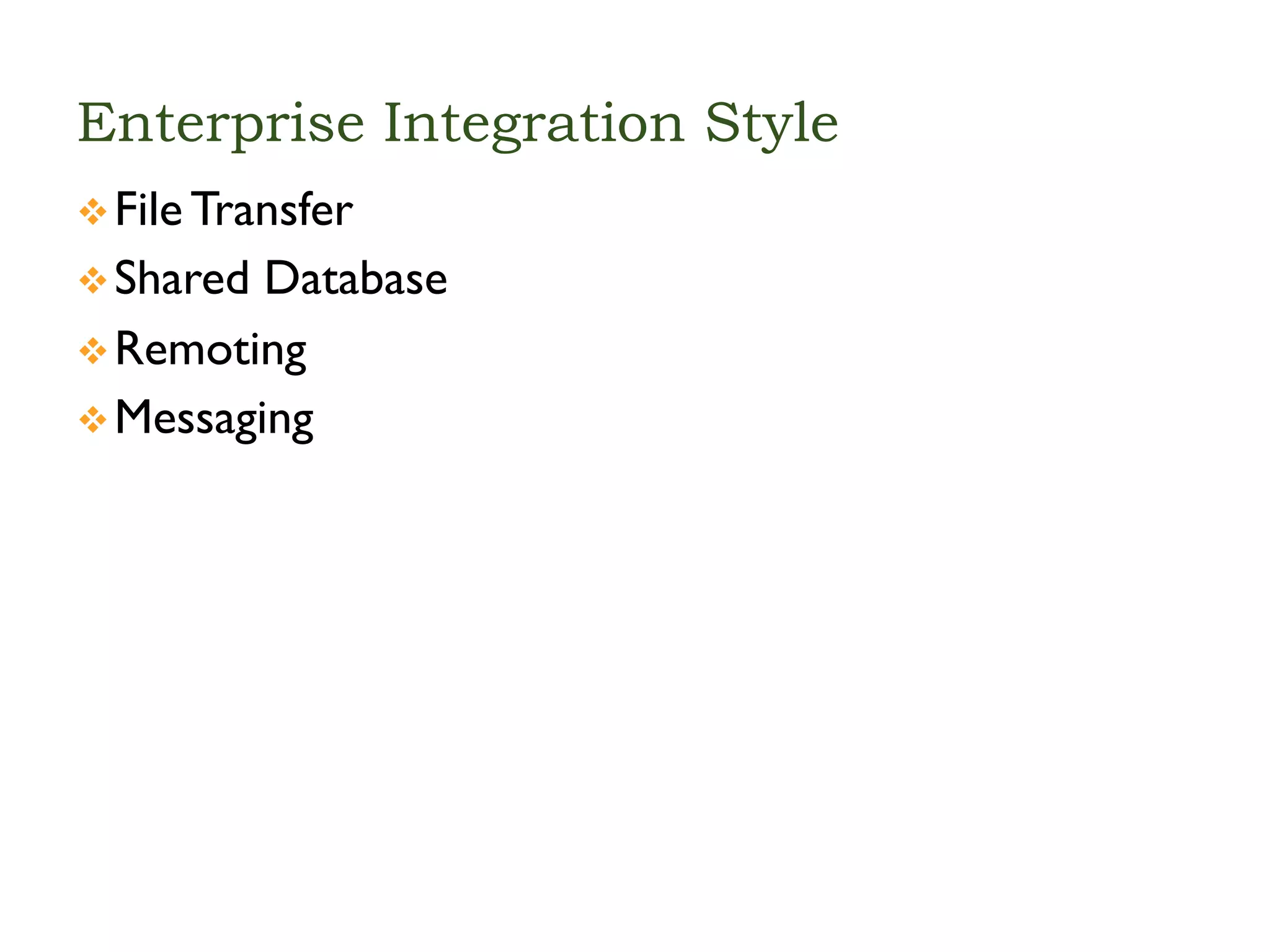 Enterprise Integration Style

❖ File Transfer
❖ Shared Database
❖ Remoting
❖ Messaging